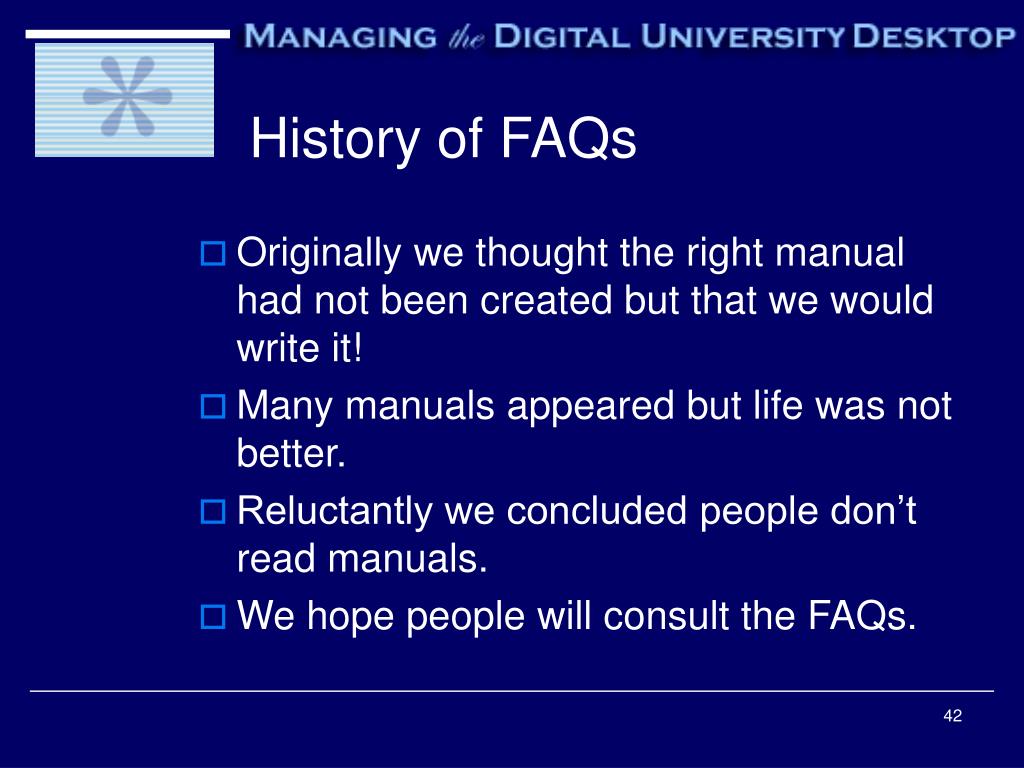 MANAGING the DIGITAL UNIVERSITY DESKTOP

History of FAQs

Originally we thought the right manual had not been created but that we would write it!

Many manuals appeared but life was not better.

Reluctantly we concluded people don’t read manuals.

We hope people will consult the FAQs.

42